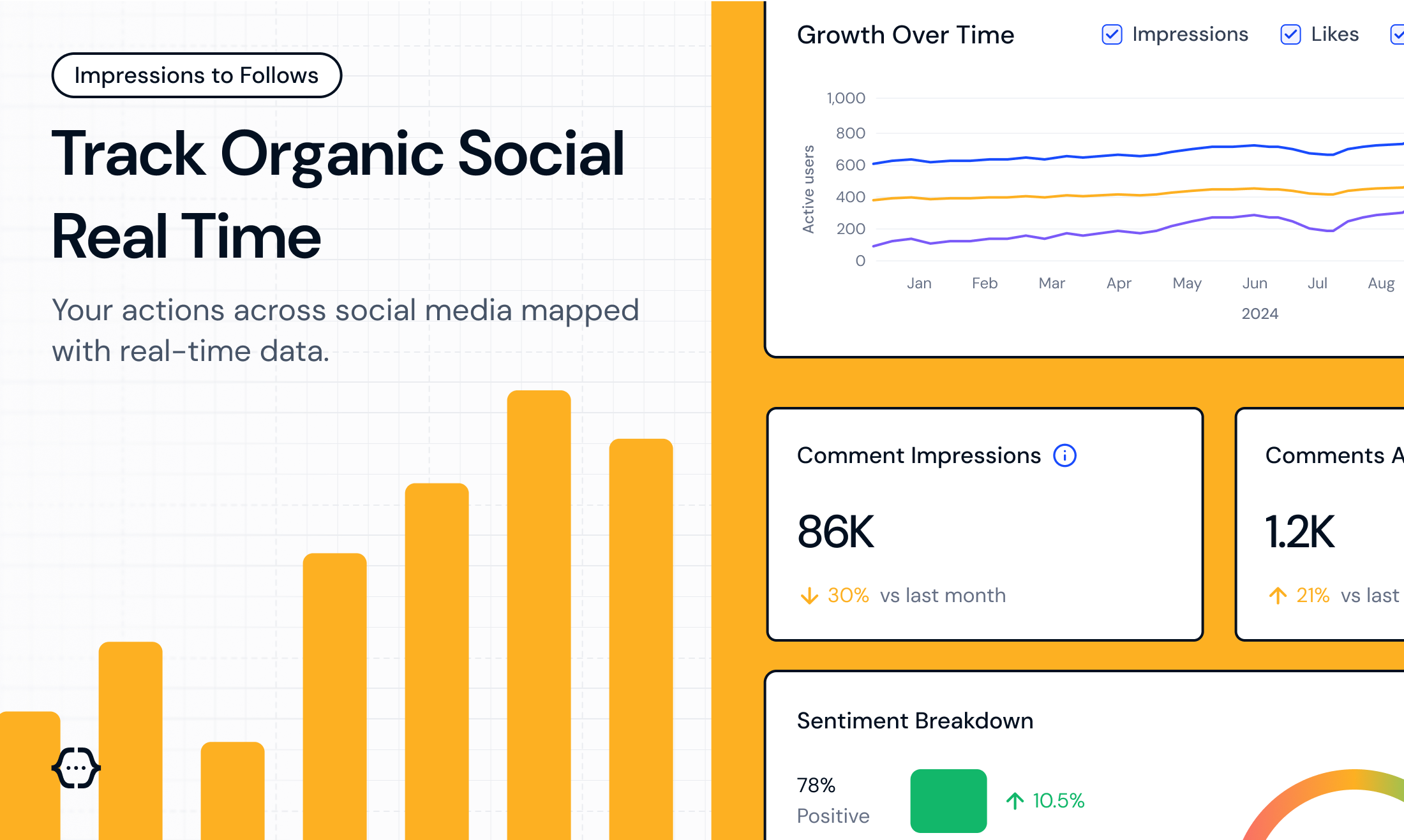 Impressions to Follows

Track Organic Social Real Time

Your actions across social media mapped with real-time data.

Growth Over Time

Impressions Likes

Active users

1,000
800
600
400
200
0

Jan Feb Mar Apr May Jun Jul Aug

2024

Comment Impressions

86K

30% vs last month

Comments A

1.2K

21% vs last

Sentiment Breakdown

78%
Positive

10.5%